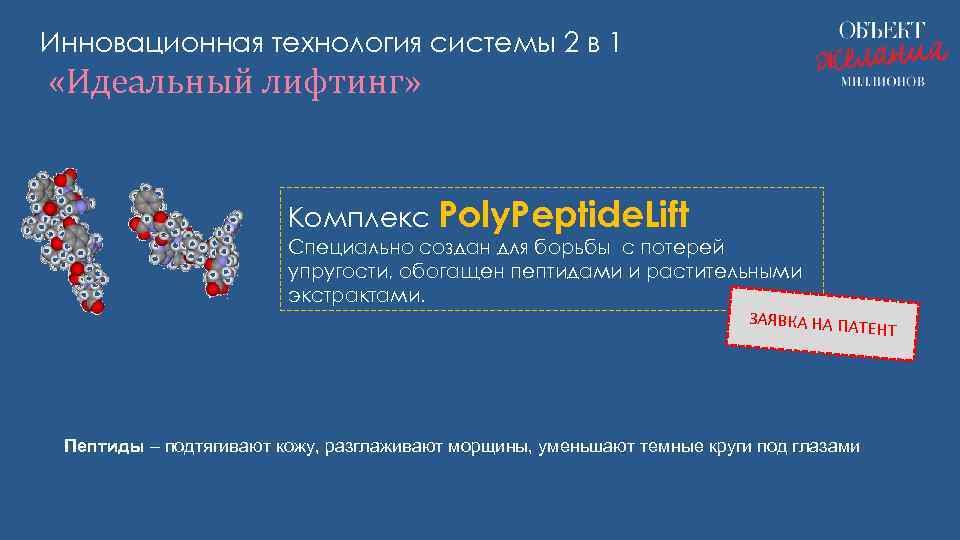 Инновационная технология системы 2 в 1

«Идеальный лифтинг»

ОБЪЕКТ
желания
МИЛЛИОНОВ

Комплекс PolyPeptideLift
Специально создан для борьбы с потерей упругости, обогащен пептидами и растительными экстрактами.

ЗАЯВКА НА ПАТЕНТ

Пептиды – подтягивают кожу, разглаживают морщины, уменьшают темные круги под глазами